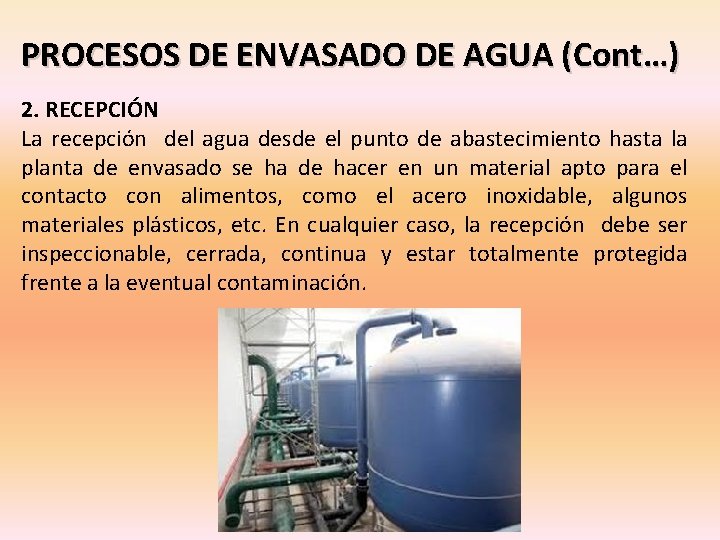 PROCESOS DE ENVASADO DE AGUA (Cont…)

2. RECEPCIÓN
La recepción del agua desde el punto de abastecimiento hasta la planta de envasado se ha de hacer en un material apto para el contacto con alimentos, como el acero inoxidable, algunos materiales plásticos, etc. En cualquier caso, la recepción debe ser inspeccionable, cerrada, continua y estar totalmente protegida frente a la eventual contaminación.